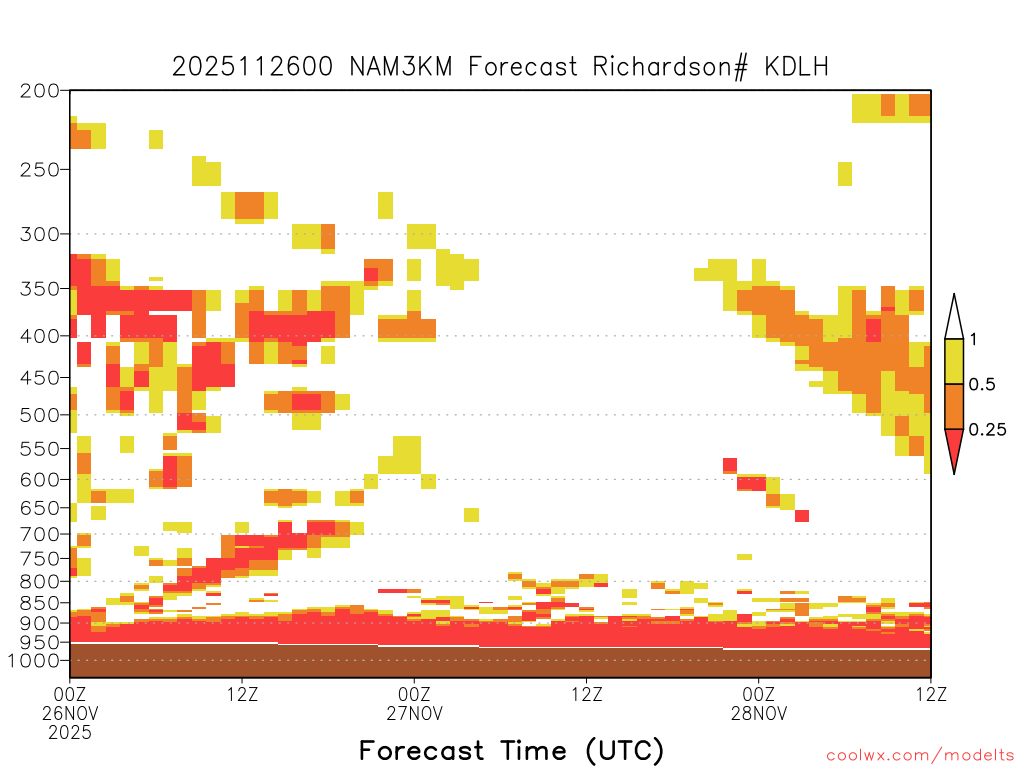 2025112600 NAM3KM Forecast Richardson# KDLH

200
250
300
350
400
450
500
550
600
650
700
750
800
850
900
950
1000

1
0.5
0.25

00Z 26NOV 2025
12Z
00Z 27NOV
12Z
00Z 28NOV
12Z

Forecast Time (UTC)

coolwx.com/modelts